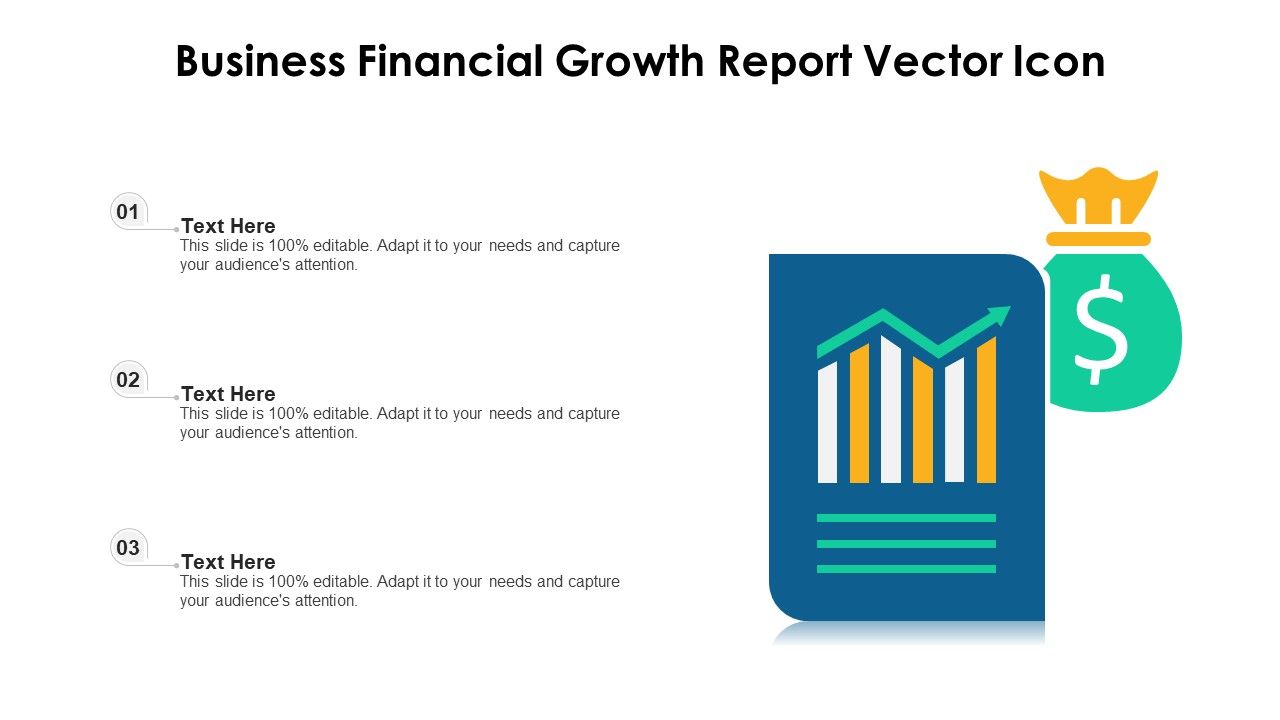 Business Financial Growth Report Vector Icon

01
Text Here
This slide is 100% editable. Adapt it to your needs and capture your audience's attention.

02
Text Here
This slide is 100% editable. Adapt it to your needs and capture your audience's attention.

03
Text Here
This slide is 100% editable. Adapt it to your needs and capture your audience's attention.

$